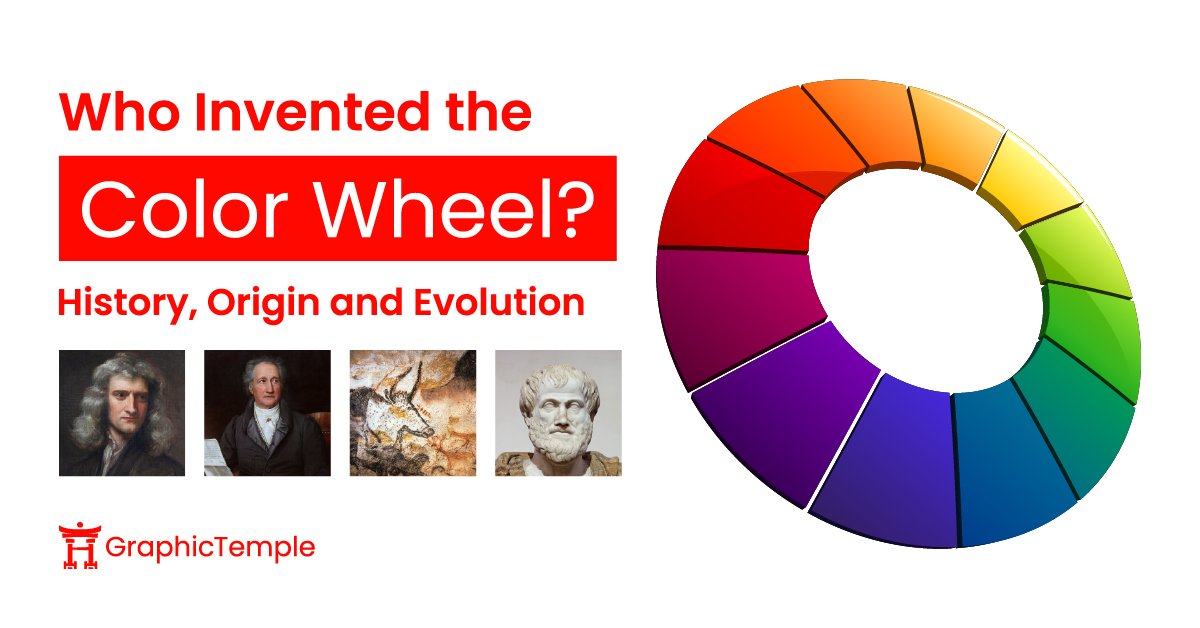 Who Invented the
Color Wheel?
History, Origin and Evolution

GraphicTemple